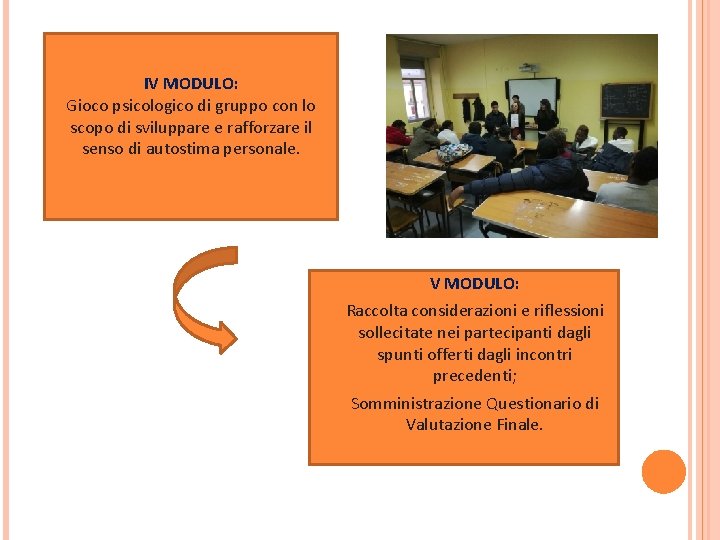 IV MODULO:
Gioco psicologico di gruppo con lo scopo di sviluppare e rafforzare il senso di autostima personale.

V MODULO:
Raccolta considerazioni e riflessioni sollecitate nei partecipanti dagli spunti offerti dagli incontri precedenti;

Somministrazione Questionario di Valutazione Finale.